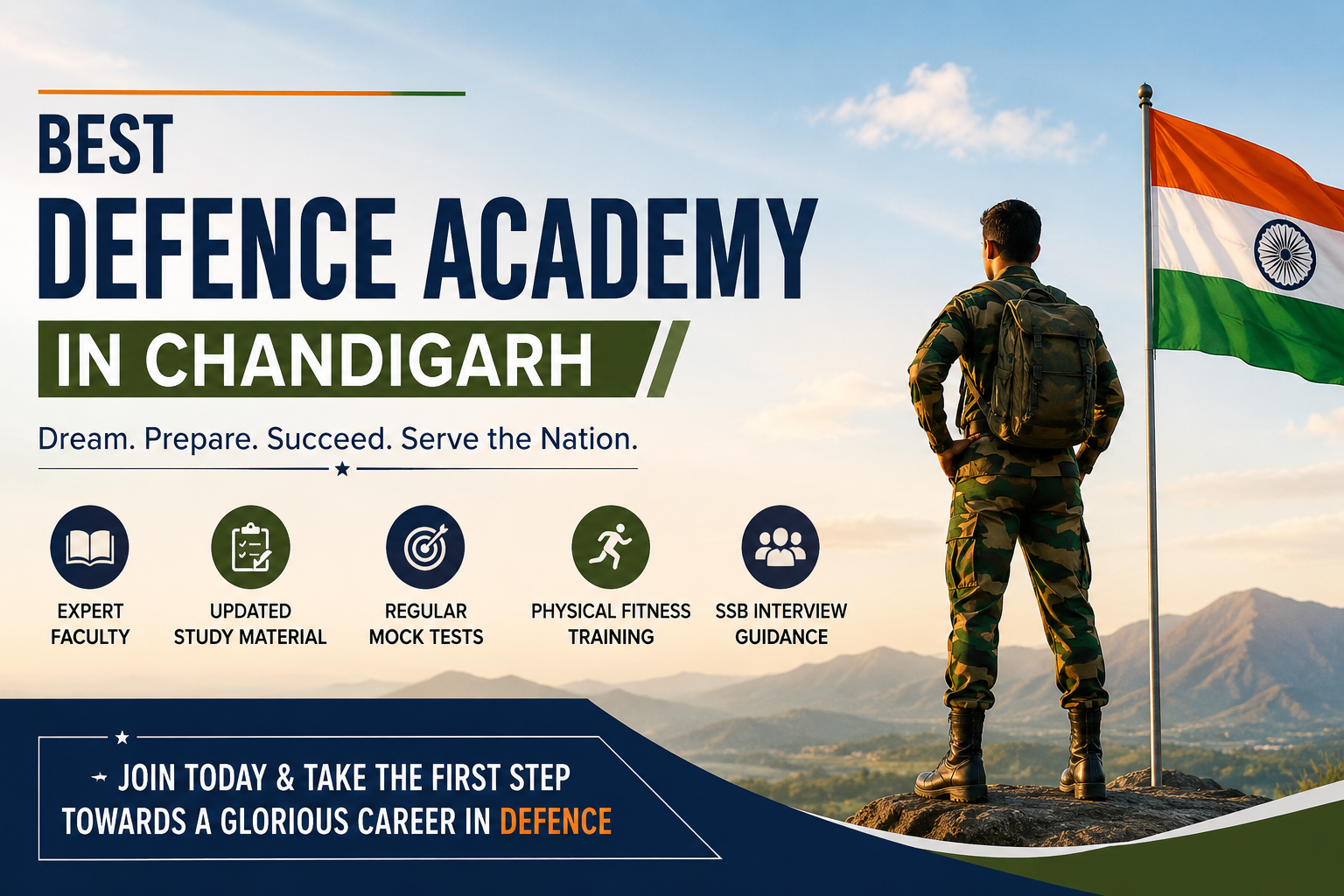 BEST
DEFENCE ACADEMY
IN CHANDIGARH

Dream. Prepare. Succeed. Serve the Nation.

EXPERT FACULTY

UPDATED STUDY MATERIAL

REGULAR MOCK TESTS

PHYSICAL FITNESS TRAINING

SSB INTERVIEW GUIDANCE

JOIN TODAY & TAKE THE FIRST STEP TOWARDS A GLORIOUS CAREER IN DEFENCE